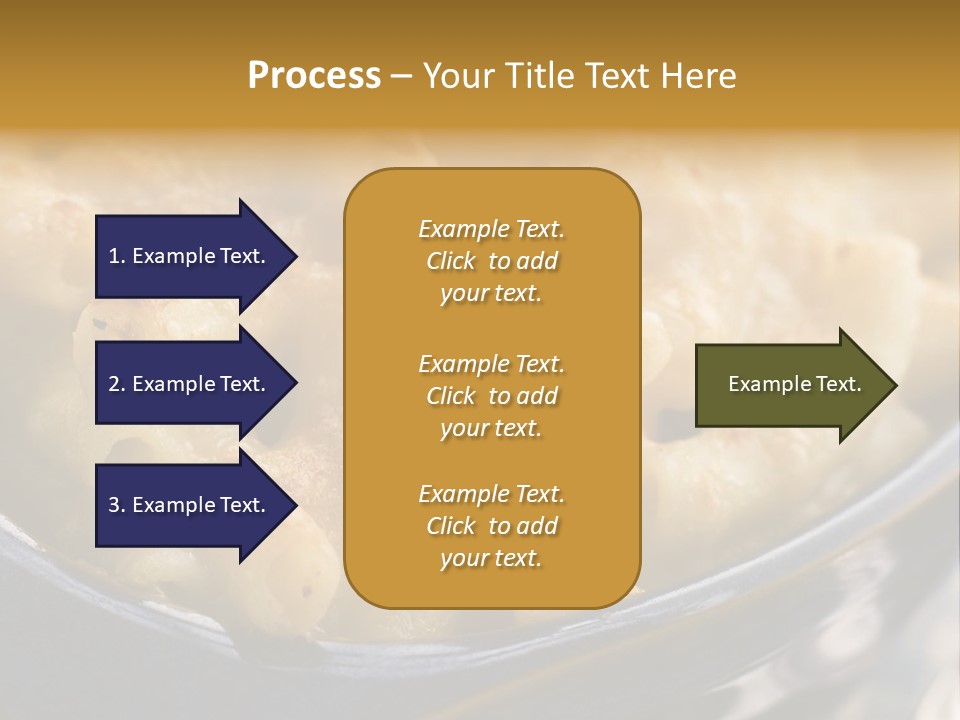 Process – Your Title Text Here

1. Example Text.

2. Example Text.

3. Example Text.

Example Text. Click to add your text.

Example Text. Click to add your text.

Example Text. Click to add your text.

Example Text.